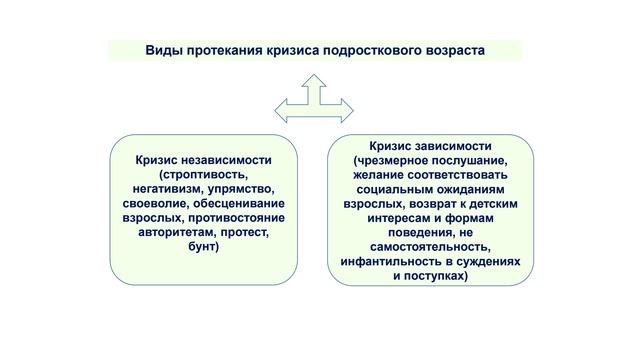 Виды протекания кризиса подросткового возраста

Кризис независимости (строптивость, негативизм, упрямство, своеволие, обесценивание взрослых, противостояние авторитетам, протест, бунт)

Кризис зависимости (чрезмерное послушание, желание соответствовать социальным ожиданиям взрослых, возврат к детским интересам и формам поведения, не самостоятельность, инфантильность в суждениях и поступках)